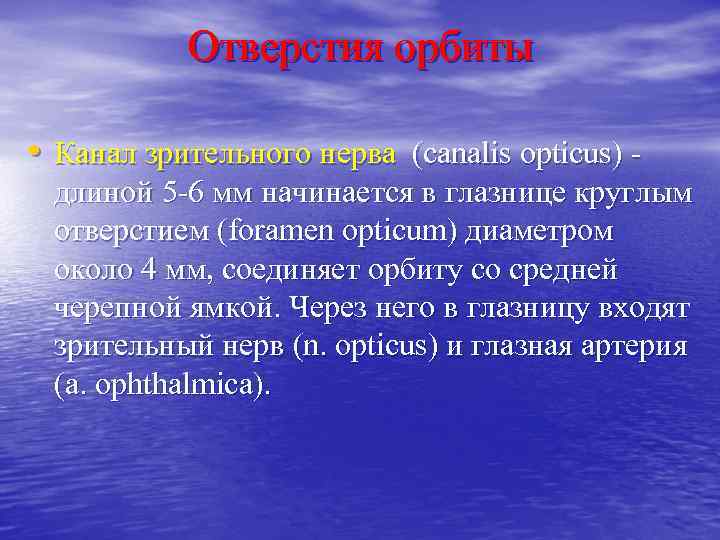 Отверстия орбиты

• Канал зрительного нерва (canalis opticus) - длиной 5-6 мм начинается в глазнице круглым отверстием (foramen opticum) диаметром около 4 мм, соединяет орбиту со средней черепной ямкой. Через него в глазницу входят зрительный нерв (n. opticus) и глазная артерия (a. ophthalmica).